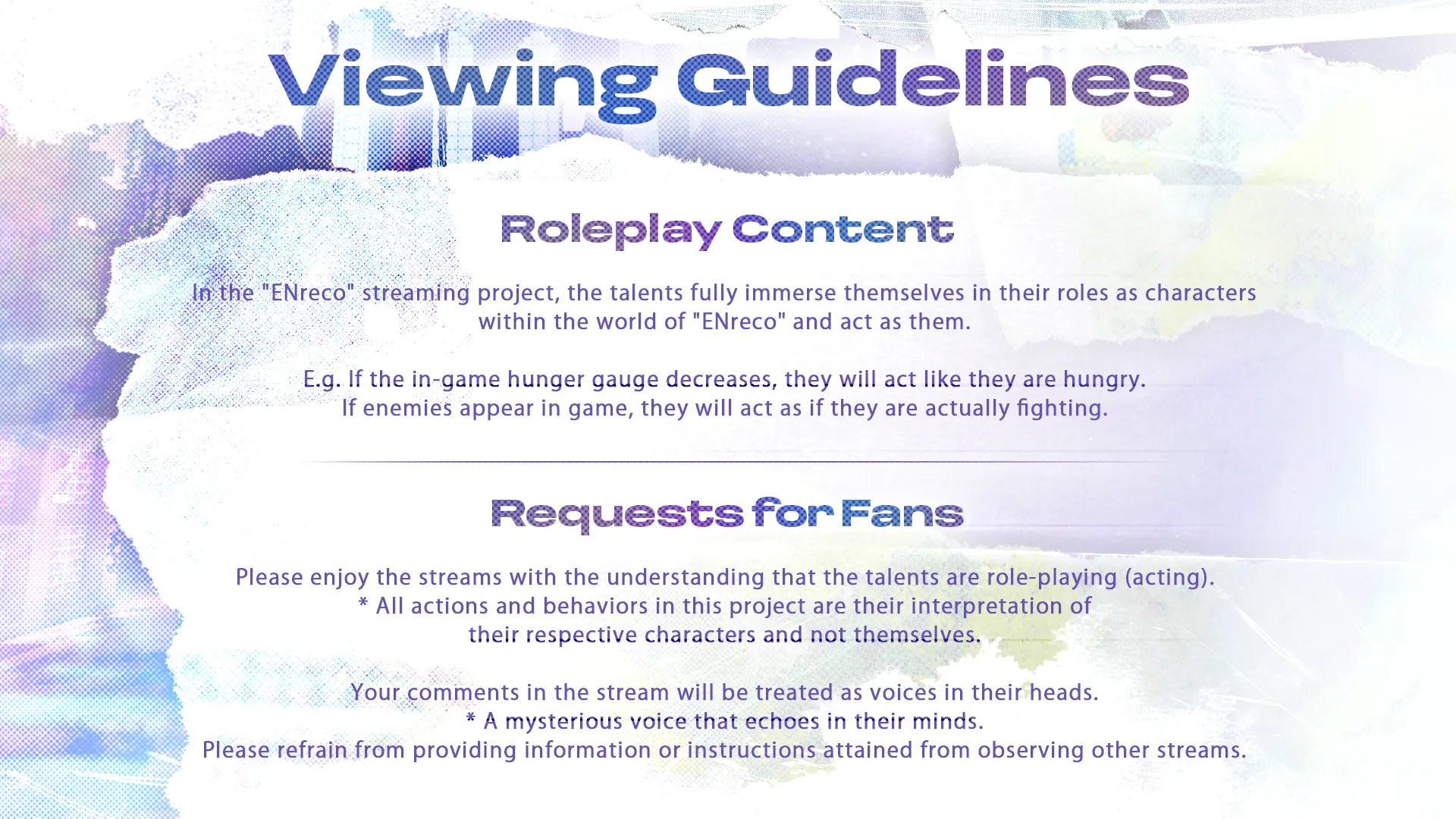 Viewing Guidelines

Roleplay Content

In the "ENreco" streaming project, the talents fully immerse themselves in their roles as characters within the world of "ENreco" and act as them.

E.g. If the in-game hunger gauge decreases, they will act like they are hungry. If enemies appear in game, they will act as if they are actually fighting.

Requests for Fans

Please enjoy the streams with the understanding that the talents are role-playing (acting).
* All actions and behaviors in this project are their interpretation of their respective characters and not themselves.

Your comments in the stream will be treated as voices in their heads.
* A mysterious voice that echoes in their minds.
Please refrain from providing information or instructions attained from observing other streams.